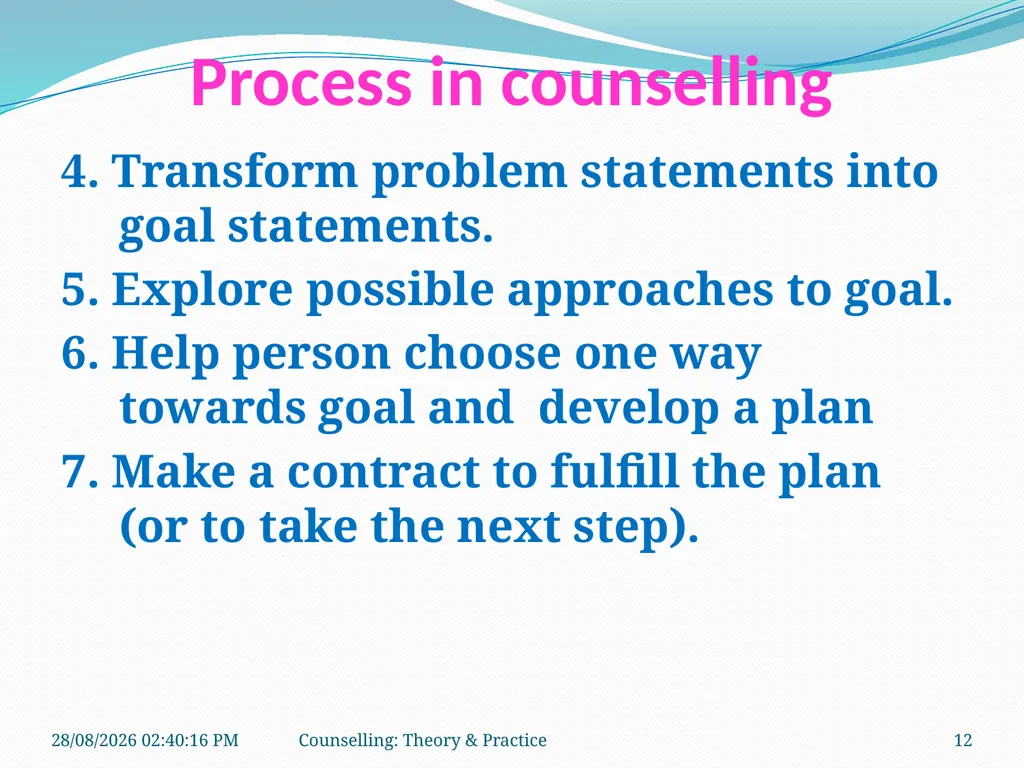 Process in counselling

4. Transform problem statements into goal statements.
5. Explore possible approaches to goal.
6. Help person choose one way towards goal and develop a plan
7. Make a contract to fulfill the plan (or to take the next step).

28/08/2026 02:40:16 PM Counselling: Theory & Practice 12